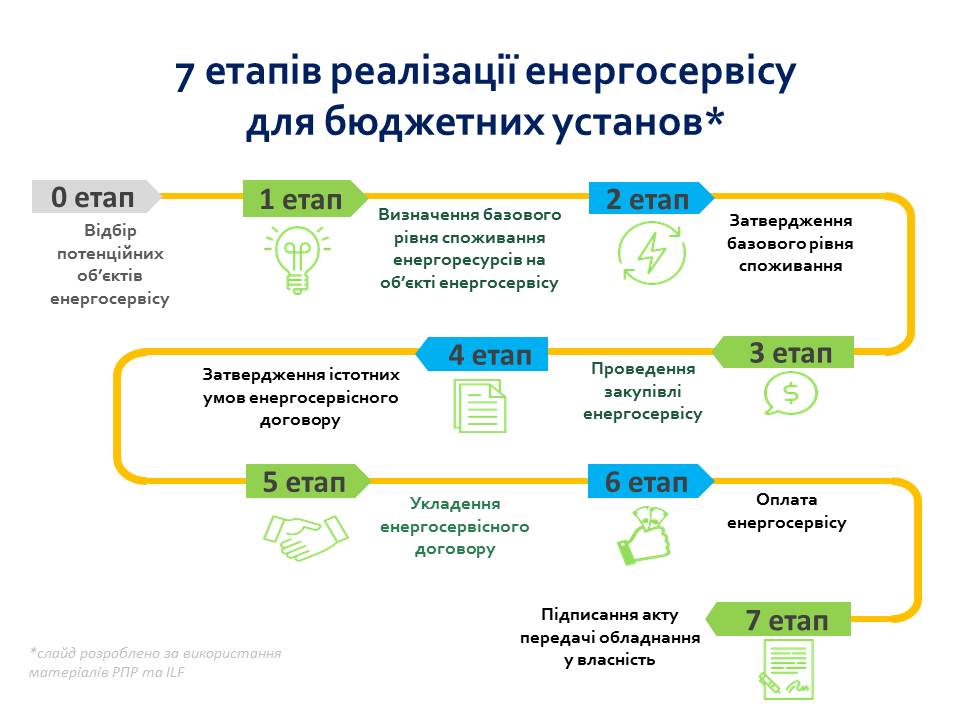 7 етапів реалізації енергосервісу для бюджетних установ*

0 етап

Відбір потенційних об'єктів енергосервісу

1 етап

Визначення базового рівня споживання енергоресурсів на об'єкті енергосервісу

2 етап

Затвердження базового рівня споживання

3 етап

Проведення закупівлі енергосервісу

4 етап

Затвердження істотних умов енергосервісного договору

5 етап

Укладення енергосервісного договору

6 етап

Оплата енергосервісу

7 етап

Підписання акту передачі обладнання у власність

*слайд розроблено за використання матеріалів РПР та ILF